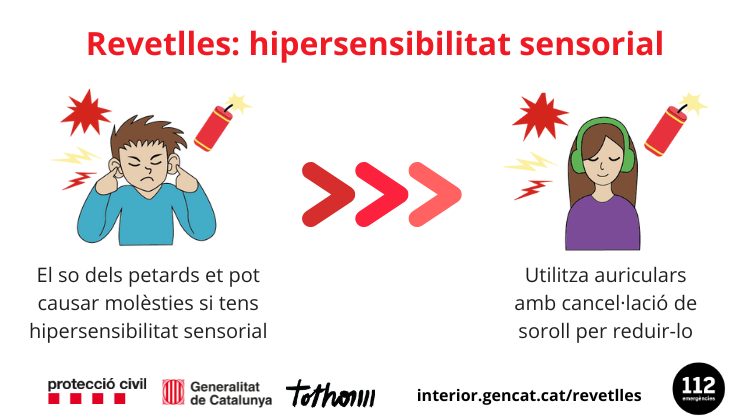 Revetlles: hipersensibilitat sensorial

El so dels petards et pot causar molèsties si tens hipersensibilitat sensorial

Utilitza auriculars amb cancel·lació de soroll per reduir-lo

protecció civil

Generalitat de Catalunya

Tothom

interior.gencat.cat/revetlles

112 emergències